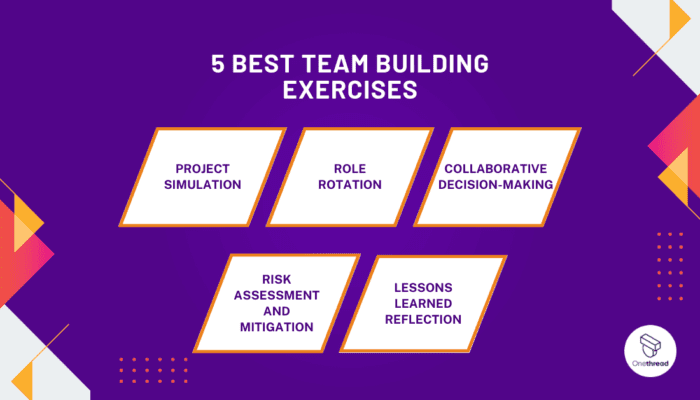 5 BEST TEAM BUILDING EXERCISES

PROJECT SIMULATION

ROLE ROTATION

COLLABORATIVE DECISION-MAKING

RISK ASSESSMENT AND MITIGATION

LESSONS LEARNED REFLECTION

Onethread